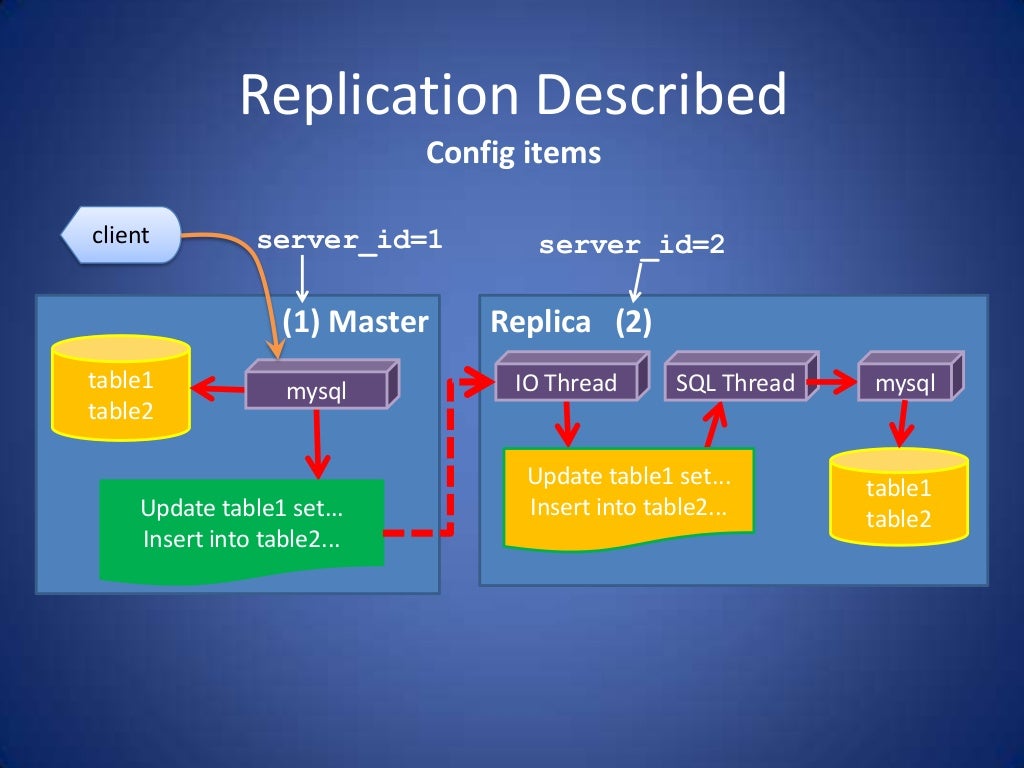 Replication Described

Config items

client

server_id=1

server_id=2

(1) Master

Replica (2)

table1
table2

mysql

Update table1 set...
Insert into table2...

IO Thread

SQL Thread

mysql

Update table1 set...
Insert into table2...

table1
table2